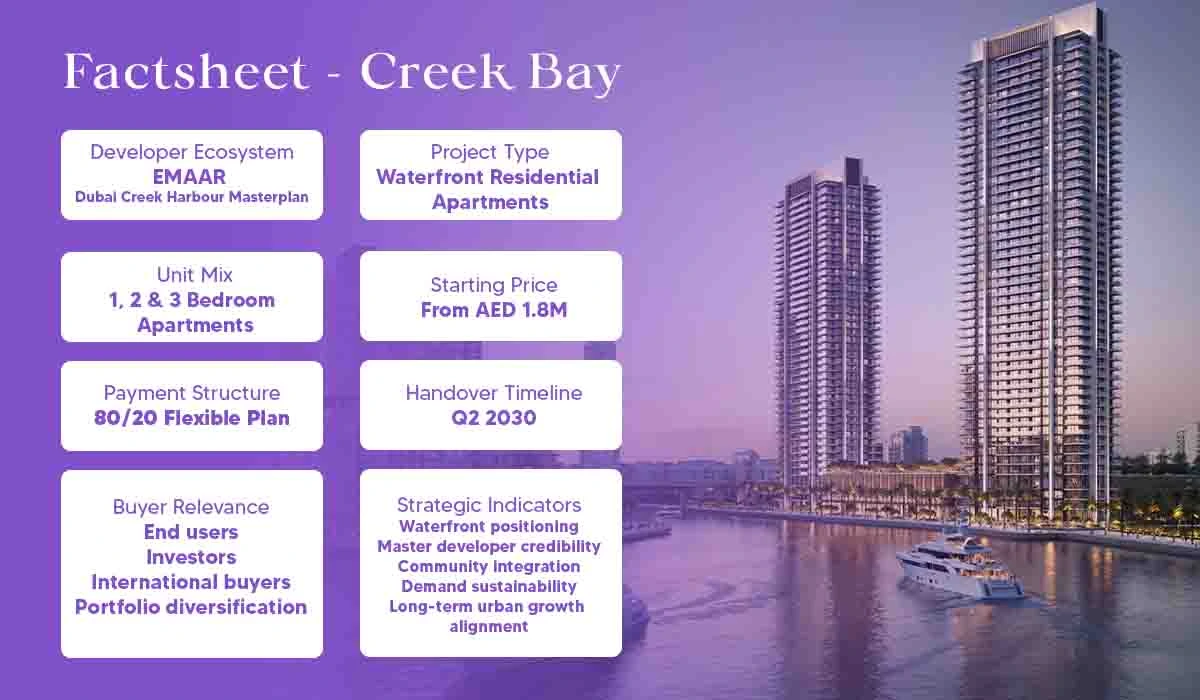 Factsheet - Creek Bay

Developer Ecosystem
EMAAR
Dubai Creek Harbour Masterplan

Project Type
Waterfront Residential Apartments

Unit Mix
1, 2 & 3 Bedroom Apartments

Starting Price
From AED 1.8M

Payment Structure
80/20 Flexible Plan

Handover Timeline
Q2 2030

Buyer Relevance
End users
Investors
International buyers
Portfolio diversification

Strategic Indicators
Waterfront positioning
Master developer credibility
Community integration
Demand sustainability
Long-term urban growth alignment